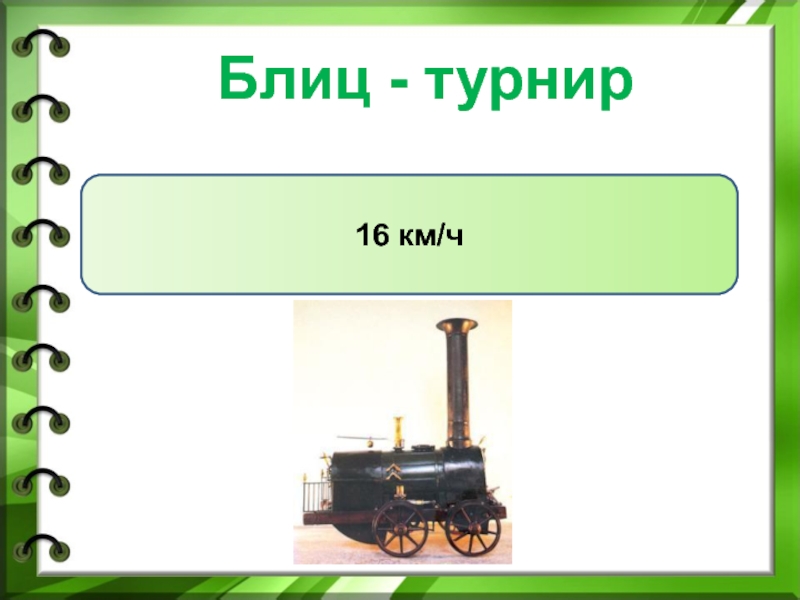 Блиц - турнир

16 км/ч